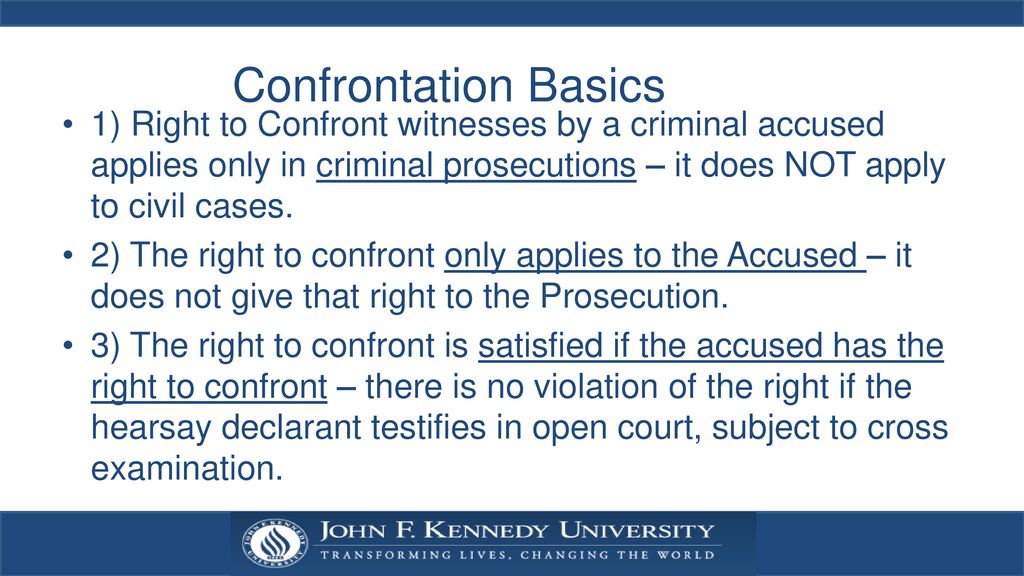 Confrontation Basics

• 1) Right to Confront witnesses by a criminal accused applies only in criminal prosecutions – it does NOT apply to civil cases.

• 2) The right to confront only applies to the Accused – it does not give that right to the Prosecution.

• 3) The right to confront is satisfied if the accused has the right to confront – there is no violation of the right if the hearsay declarant testifies in open court, subject to cross examination.

JOHN F. KENNEDY UNIVERSITY
TRANSFORMING LIVES, CHANGING THE WORLD